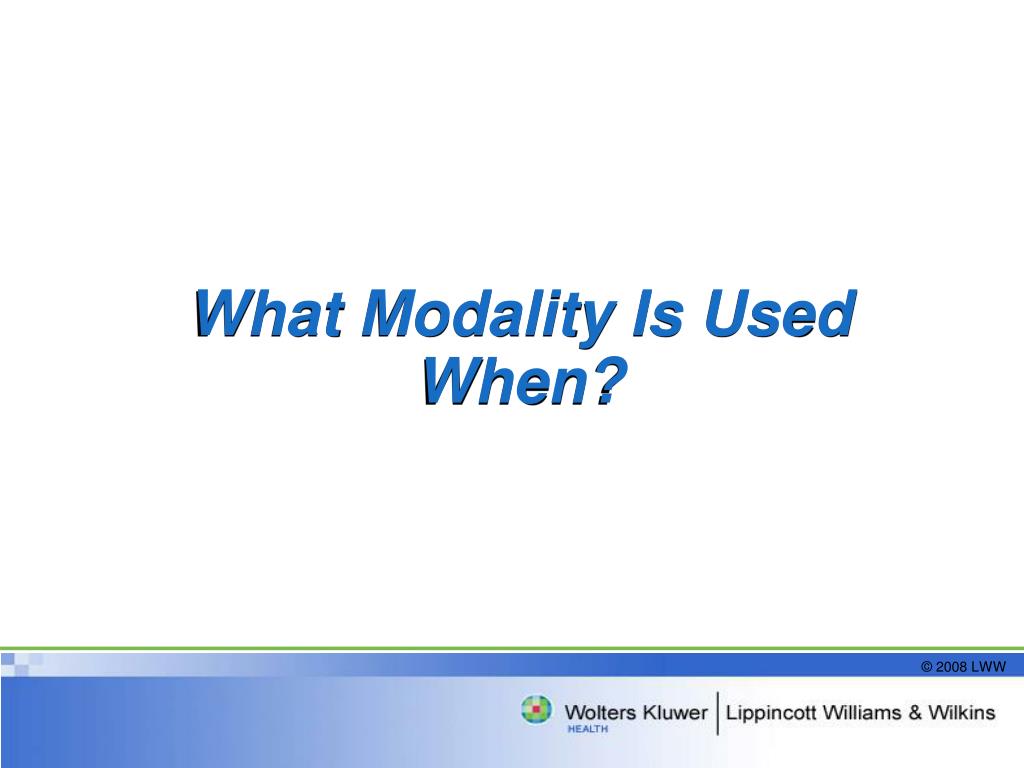 What Modality Is Used When?

© 2008 LWW

Wolters Kluwer HEALTH | Lippincott Williams & Wilkins